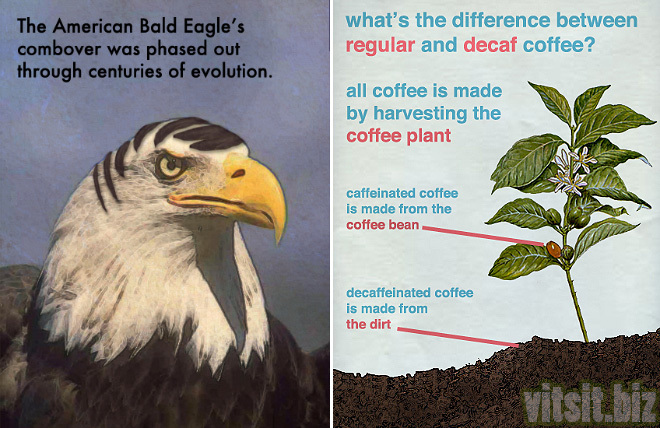 The American Bald Eagle's combover was phased out through centuries of evolution.

what's the difference between regular and decaf coffee?

all coffee is made by harvesting the coffee plant

caffeinated coffee is made from the coffee bean

decaffeinated coffee is made from the dirt

vitsit.biz